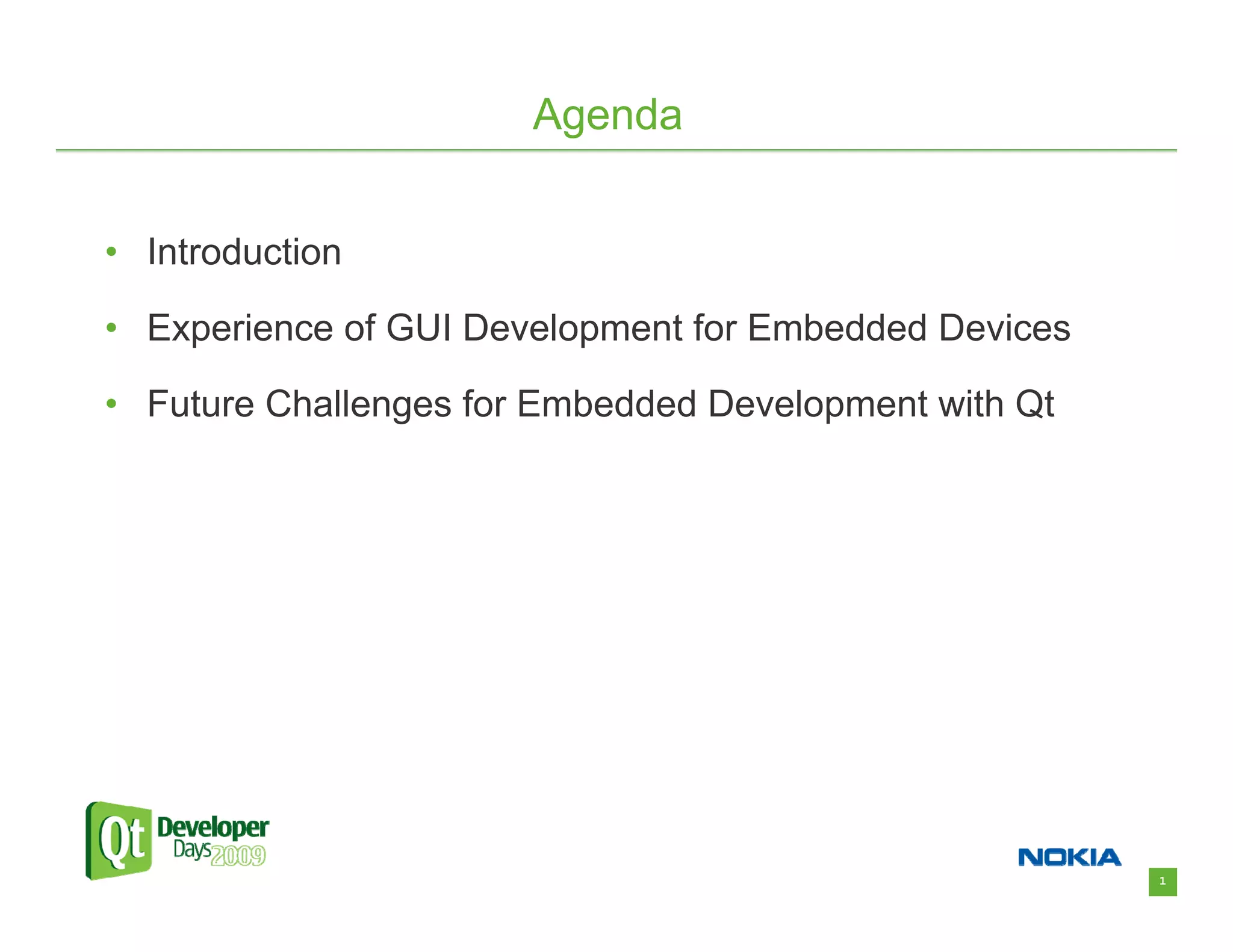 Agenda

• Introduction
• Experience of GUI Development for Embedded Devices
• Future Challenges for Embedded Development with Qt

Qt Developer Days 2009

NOKIA

1